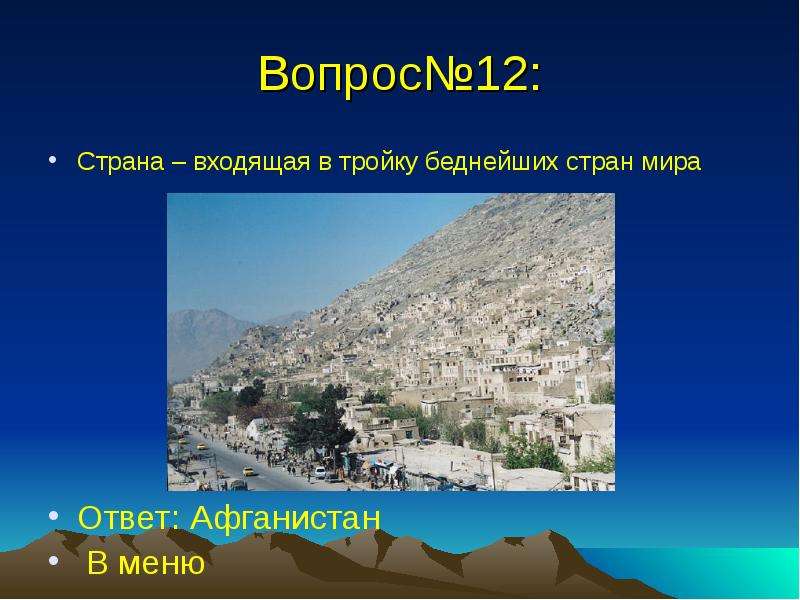 Вопрос№12:

• Страна – входящая в тройку беднейших стран мира

• Ответ: Афганистан

• В меню